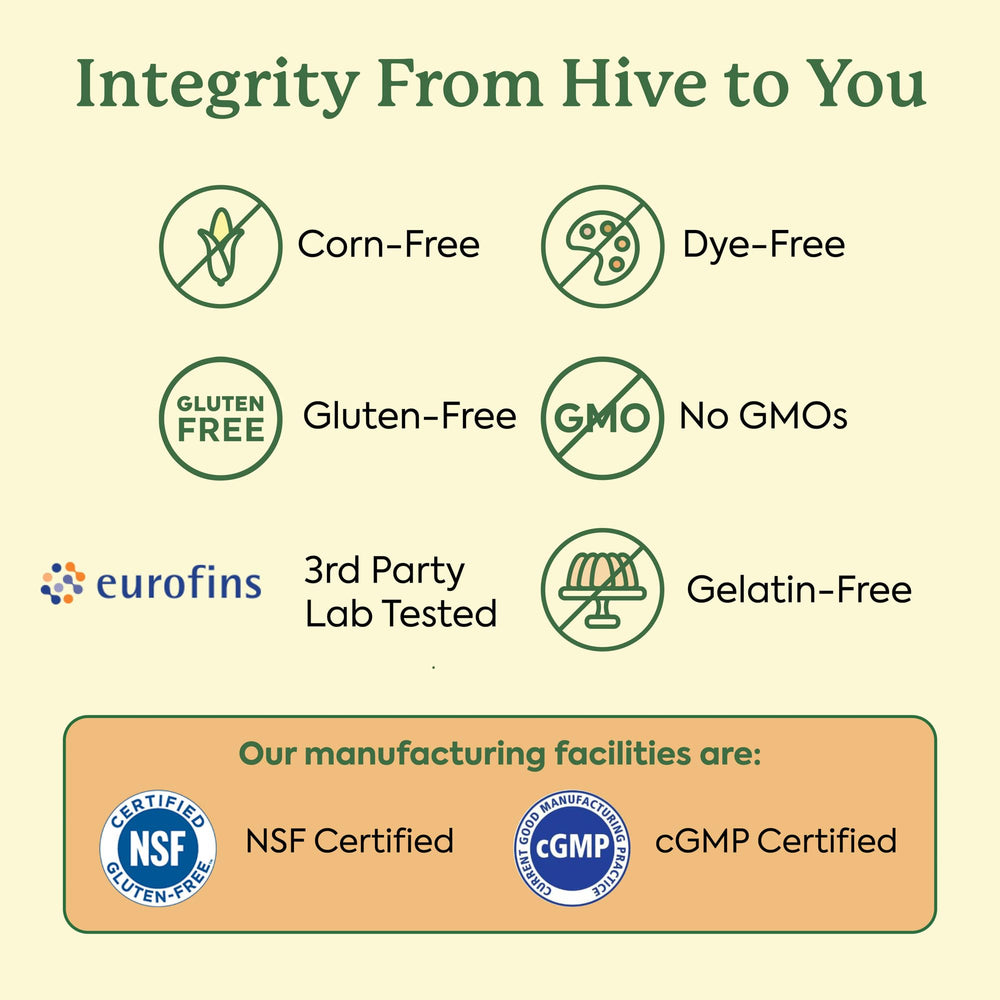 Integrity From Hive to You

Corn-Free

Dye-Free

GLUTEN FREE

Gluten-Free

GMO

No GMOs

eurofins

3rd Party Lab Tested

Gelatin-Free

Our manufacturing facilities are:

CERTIFIED NSF GLUTEN-FREE

NSF Certified

CURRENT GOOD MANUFACTURING PRACTICE cGMP

cGMP Certified